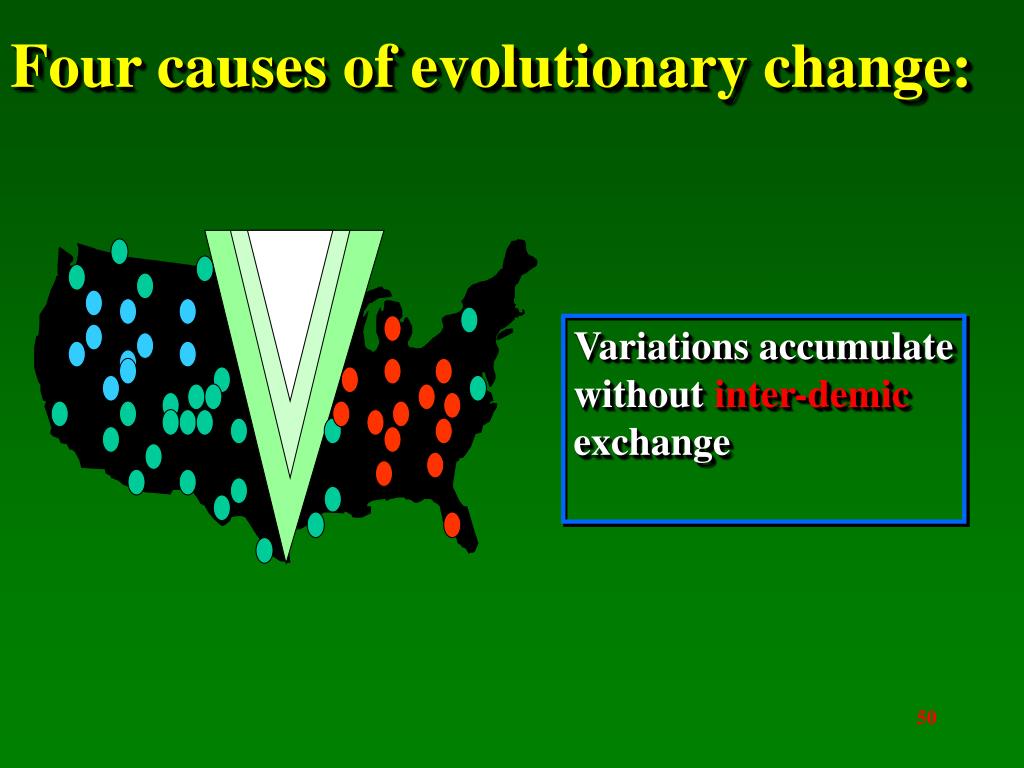 Four causes of evolutionary change:

Variations accumulate without inter-demic exchange

50